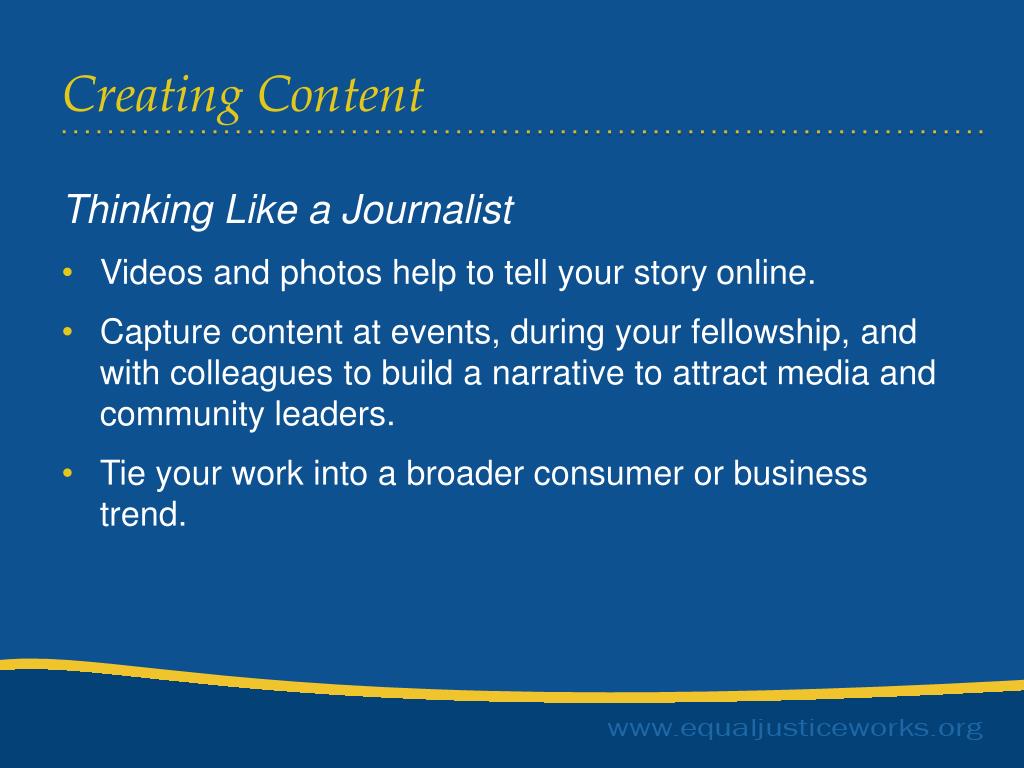 Creating Content

Thinking Like a Journalist

• Videos and photos help to tell your story online.

• Capture content at events, during your fellowship, and with colleagues to build a narrative to attract media and community leaders.

• Tie your work into a broader consumer or business trend.

www.equaljusticeworks.org